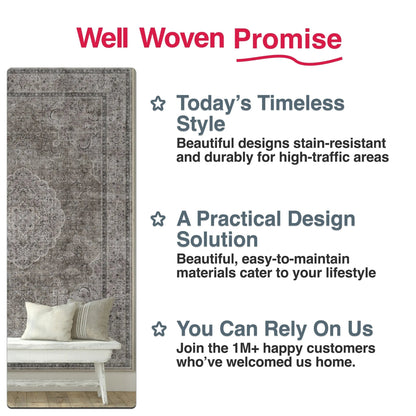 Well Woven Promise

Today's Timeless Style
Beautiful designs stain-resistant and durably for high-traffic areas

A Practical Design Solution
Beautiful, easy-to-maintain materials cater to your lifestyle

You Can Rely On Us
Join the 1M+ happy customers who've welcomed us home.